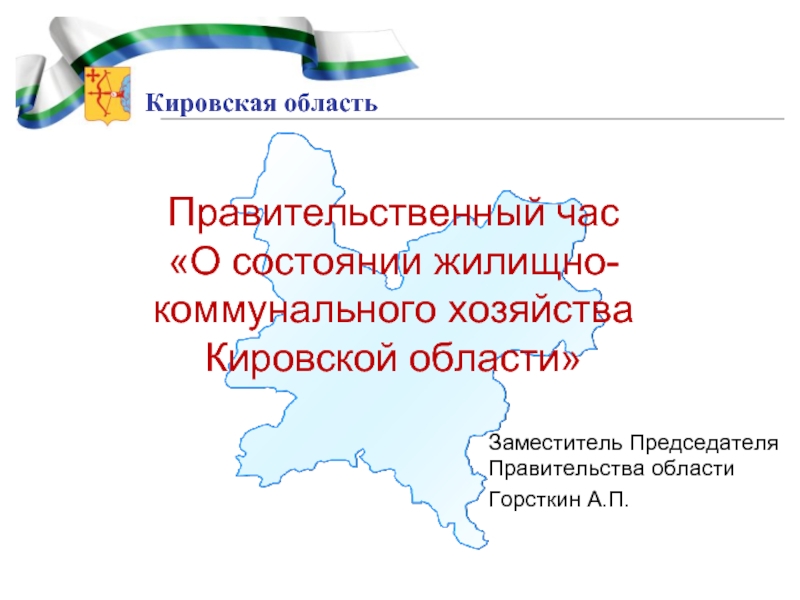 Кировская область

Правительственный час «О состоянии жилищно-коммунального хозяйства Кировской области»

Заместитель Председателя Правительства области

Горсткин А.П.